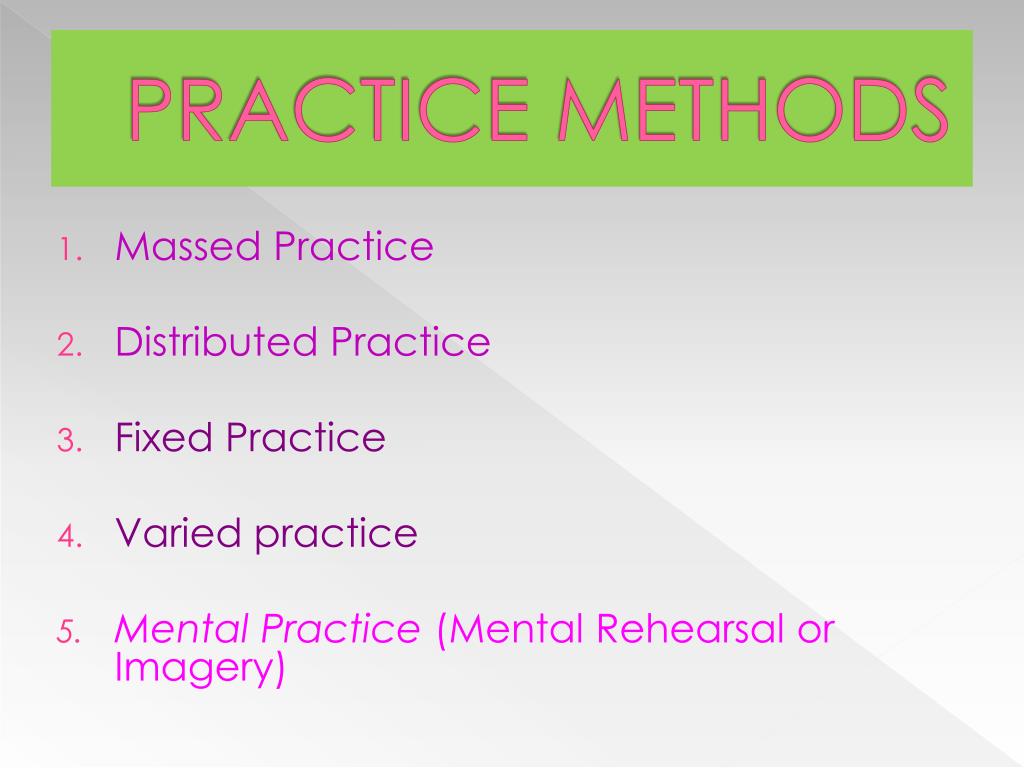 PRACTICE METHODS

1. Massed Practice
2. Distributed Practice
3. Fixed Practice
4. Varied practice
5. Mental Practice (Mental Rehearsal or Imagery)